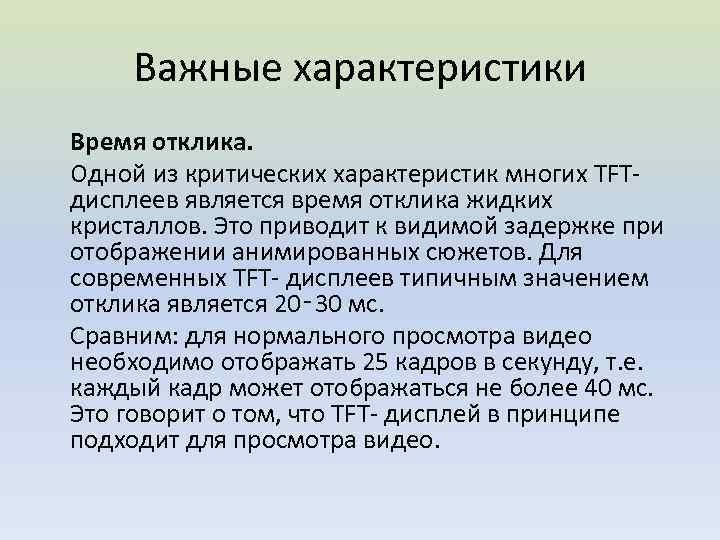 Важные характеристики

Время отклика.

Одной из критических характеристик многих TFT-дисплеев является время отклика жидких кристаллов. Это приводит к видимой задержке при отображении анимированных сюжетов. Для современных TFT- дисплеев типичным значением отклика является 20‑30 мс.

Сравним: для нормального просмотра видео необходимо отображать 25 кадров в секунду, т.е. каждый кадр может отображаться не более 40 мс. Это говорит о том, что TFT- дисплей в принципе подходит для просмотра видео.